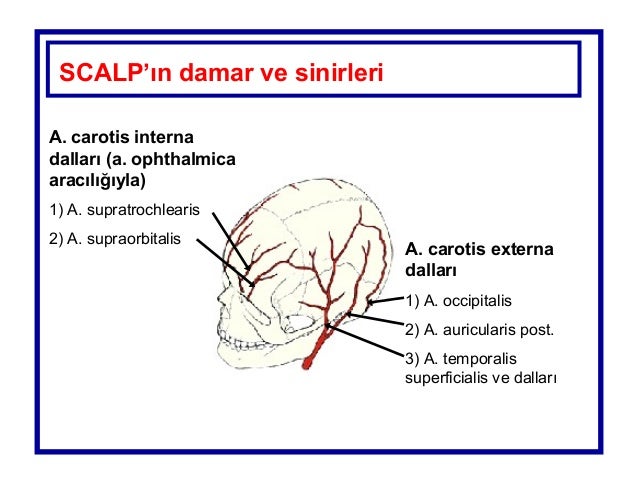 SCALP'ın damar ve sinirleri

A. carotis interna dalları (a. ophthalmica aracılığıyla)

1) A. supratrochlearis

2) A. supraorbitalis

A. carotis externa dalları

1) A. occipitalis

2) A. auricularis post.

3) A. temporalis superficialis ve dalları